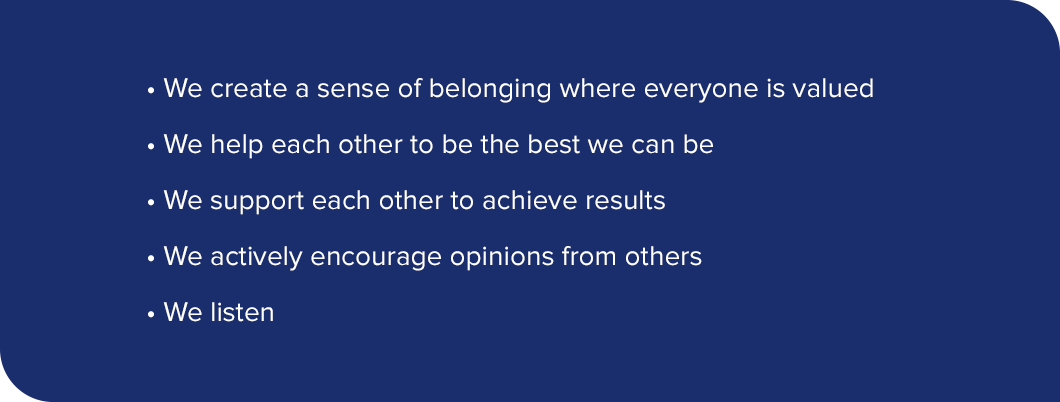 • We create a sense of belonging where everyone is valued

• We help each other to be the best we can be

• We support each other to achieve results

• We actively encourage opinions from others

• We listen